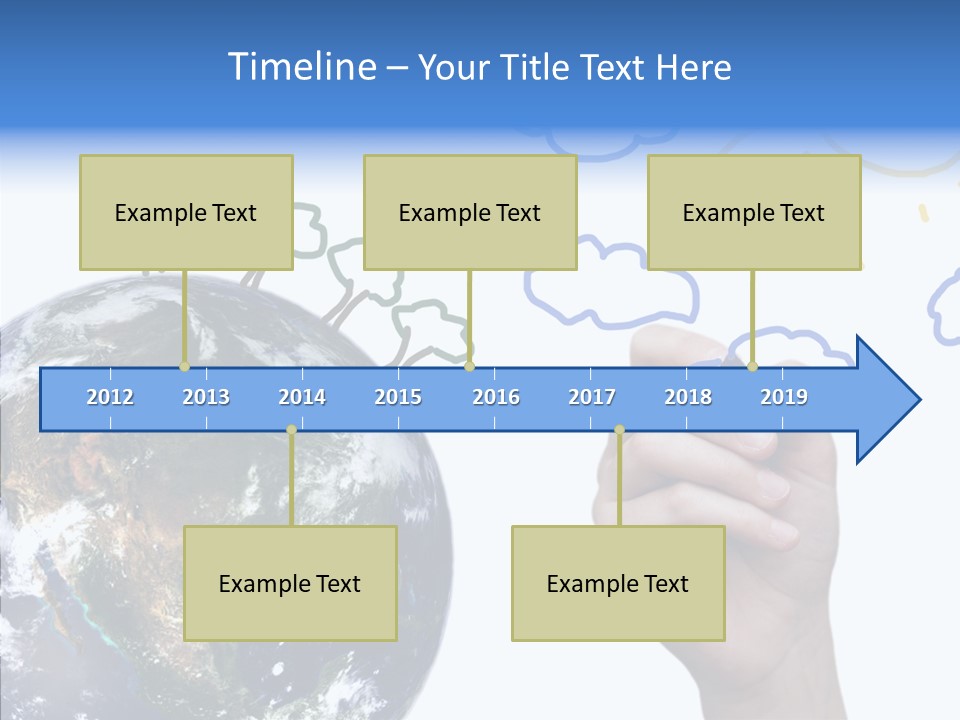 Timeline – Your Title Text Here

Example Text

Example Text

Example Text

2012 2013 2014 2015 2016 2017 2018 2019

Example Text

Example Text